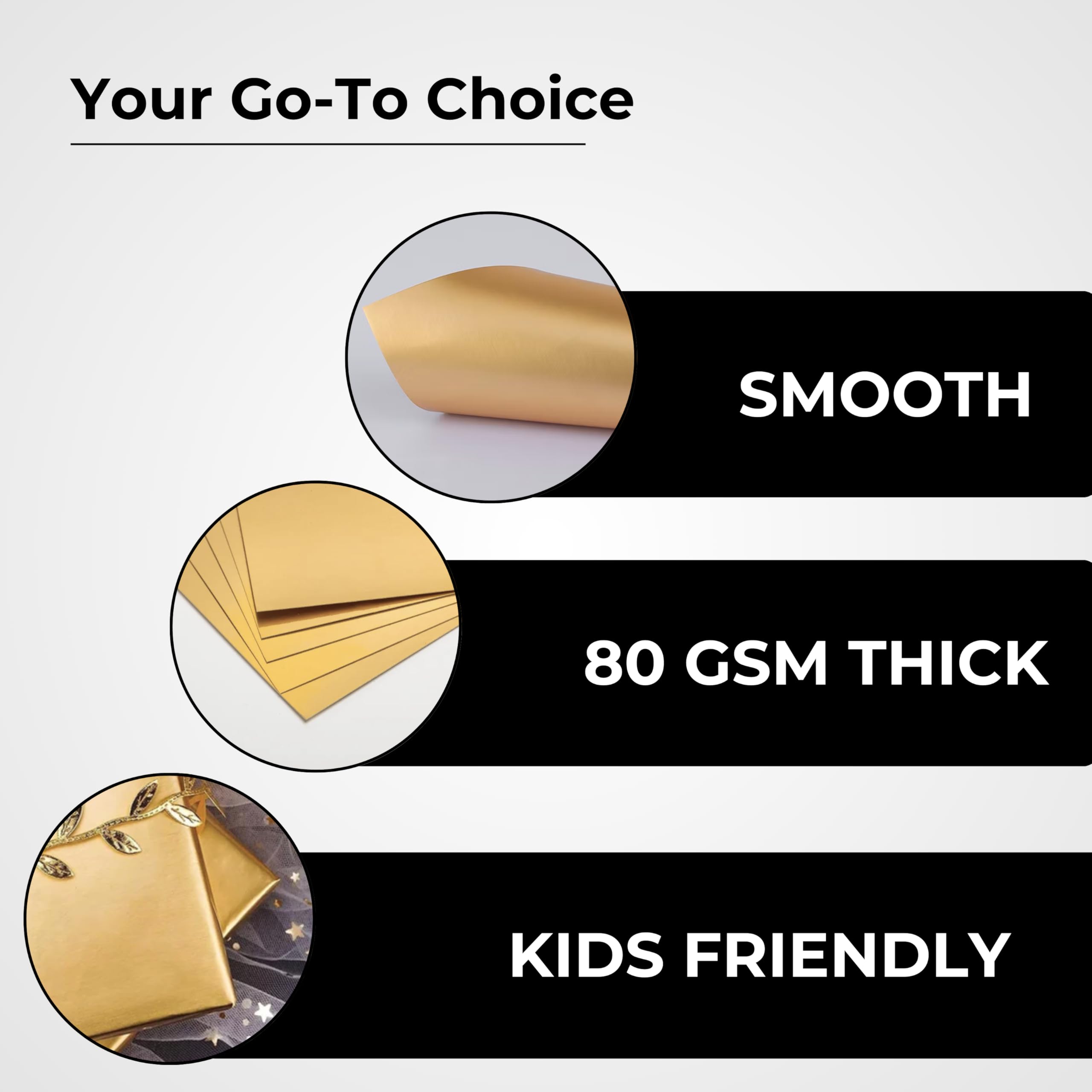 Your Go-To Choice

SMOOTH

80 GSM THICK

KIDS FRIENDLY